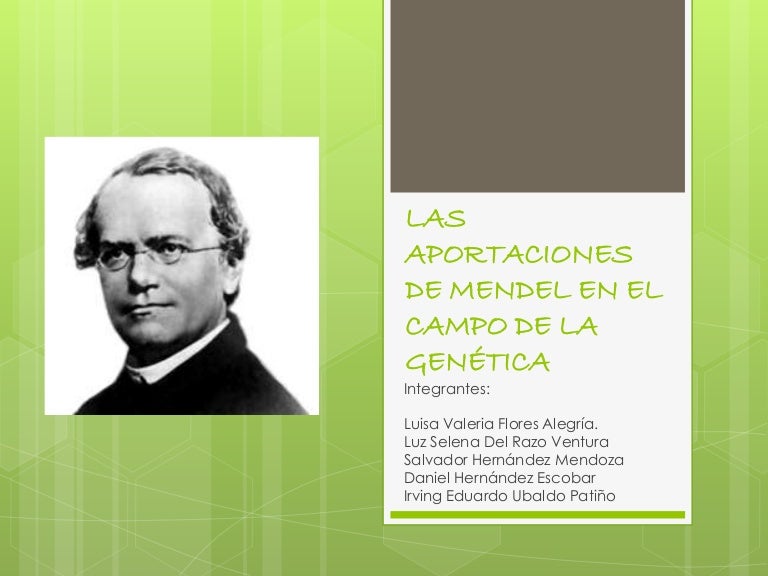 LAS APORTACIONES DE MENDEL EN EL CAMPO DE LA GENÉTICA

Integrantes:

Luisa Valeria Flores Alegría.
Luz Selena Del Razo Ventura
Salvador Hernández Mendoza
Daniel Hernández Escobar
Irving Eduardo Ubaldo Patiño